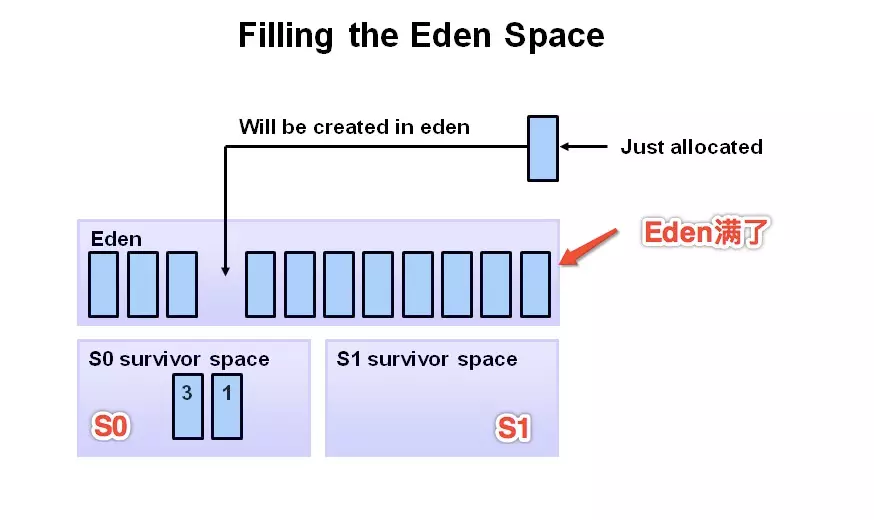 Filling the Eden Space

Will be created in eden

Just allocated

Eden

Eden满了

S0 survivor space

3

1

S0

S1 survivor space

S1